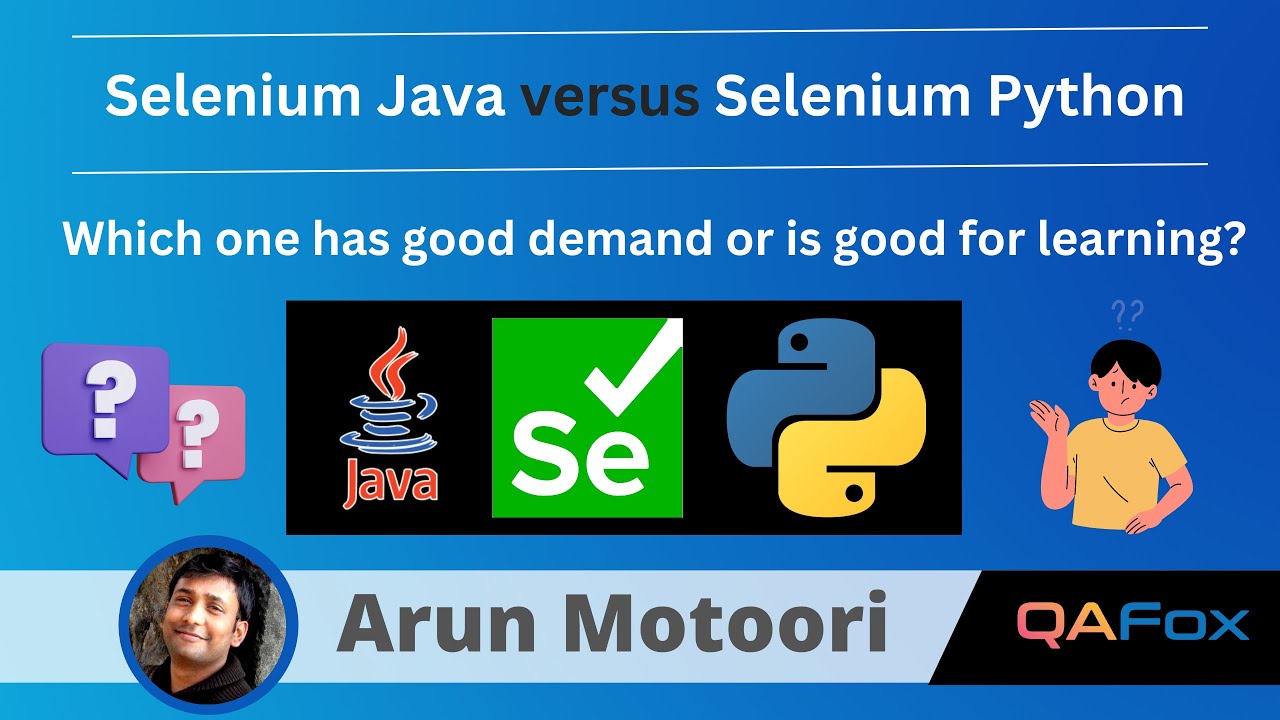 Selenium Java versus Selenium Python

Which one has good demand or is good for learning?

?
?

Java

Se

??

Arun Motoori

QAFox